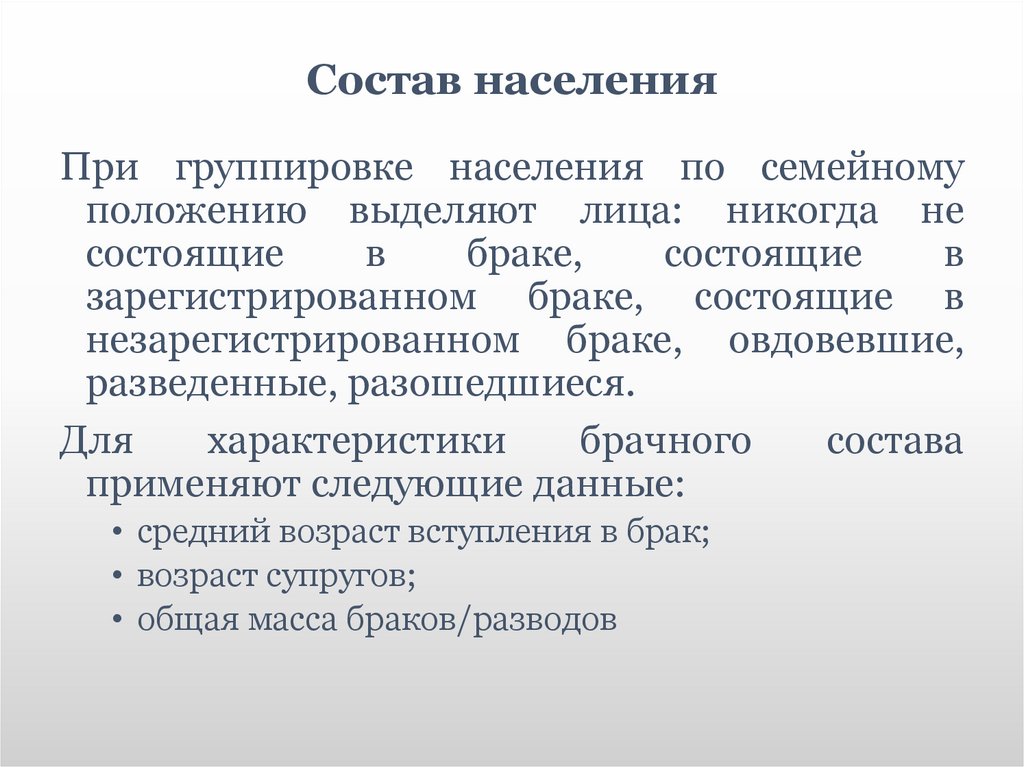 Состав населения

При группировке населения по семейному положению выделяют лица: никогда не состоящие в браке, состоящие в зарегистрированном браке, состоящие в незарегистрированном браке, овдовевшие, разведенные, разошедшиеся.

Для характеристики брачного состава применяют следующие данные:

• средний возраст вступления в брак;
• возраст супругов;
• общая масса браков/разводов